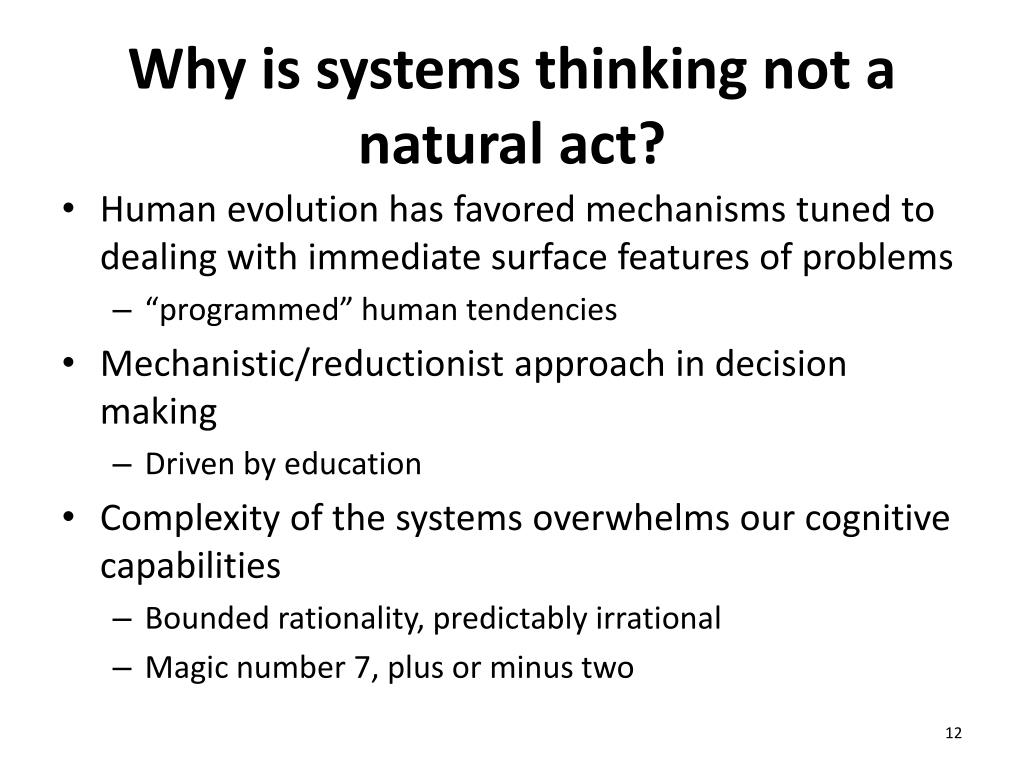 Why is systems thinking not a natural act?

• Human evolution has favored mechanisms tuned to dealing with immediate surface features of problems
– “programmed” human tendencies
• Mechanistic/reductionist approach in decision making
– Driven by education
• Complexity of the systems overwhelms our cognitive capabilities
– Bounded rationality, predictably irrational
– Magic number 7, plus or minus two

12